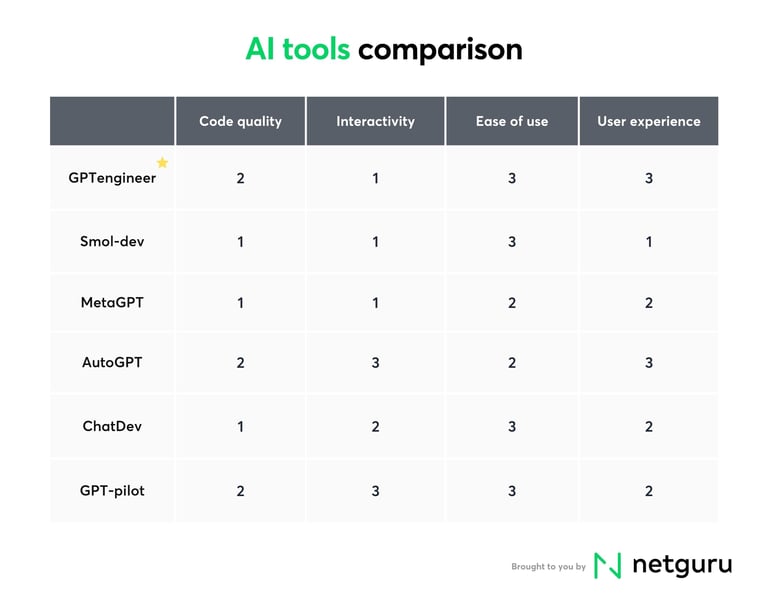 AI tools comparison

| | Code quality | Interactivity | Ease of use | User experience |
|---|---|---|---|---|
| GPTengineer | 2 | 1 | 3 | 3 |
| Smol-dev | 1 | 1 | 3 | 1 |
| MetaGPT | 1 | 1 | 2 | 2 |
| AutoGPT | 2 | 3 | 2 | 3 |
| ChatDev | 1 | 2 | 3 | 2 |
| GPT-pilot | 2 | 3 | 3 | 2 |

Brought to you by netguru